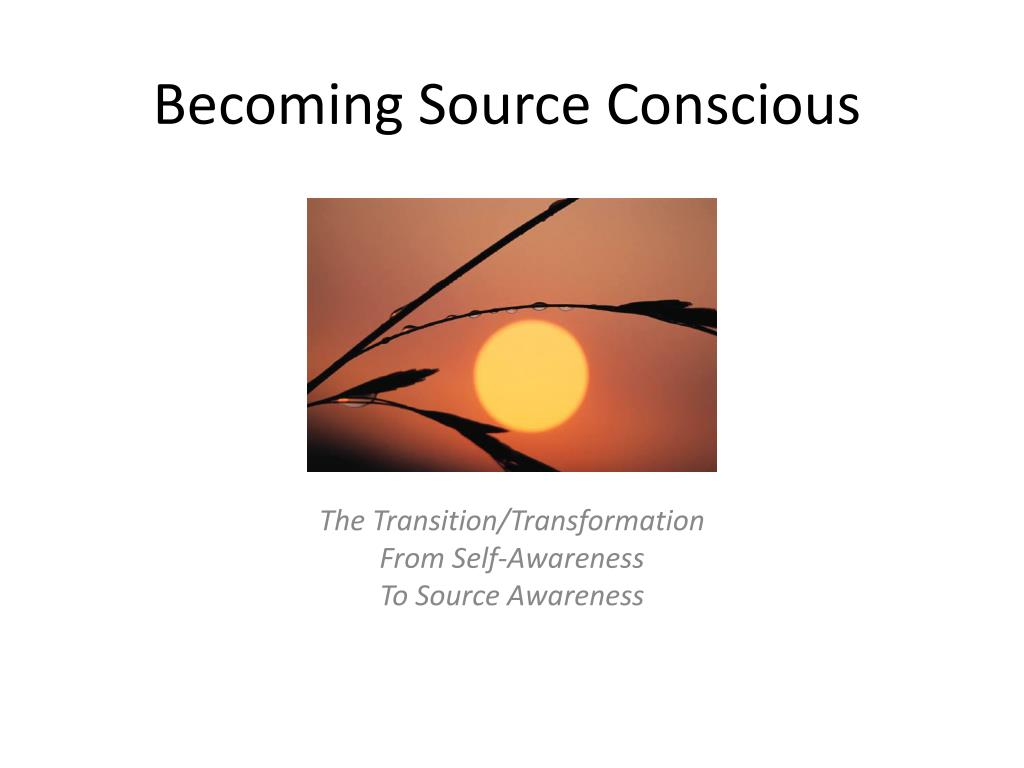 Becoming Source Conscious

The Transition/Transformation
From Self-Awareness
To Source Awareness